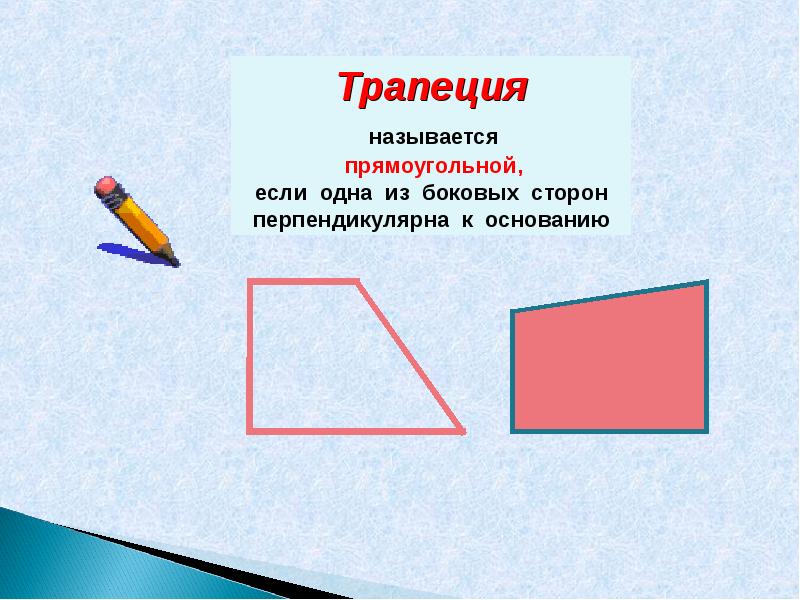 Трапеция

называется прямоугольной, если одна из боковых сторон перпендикулярна к основанию